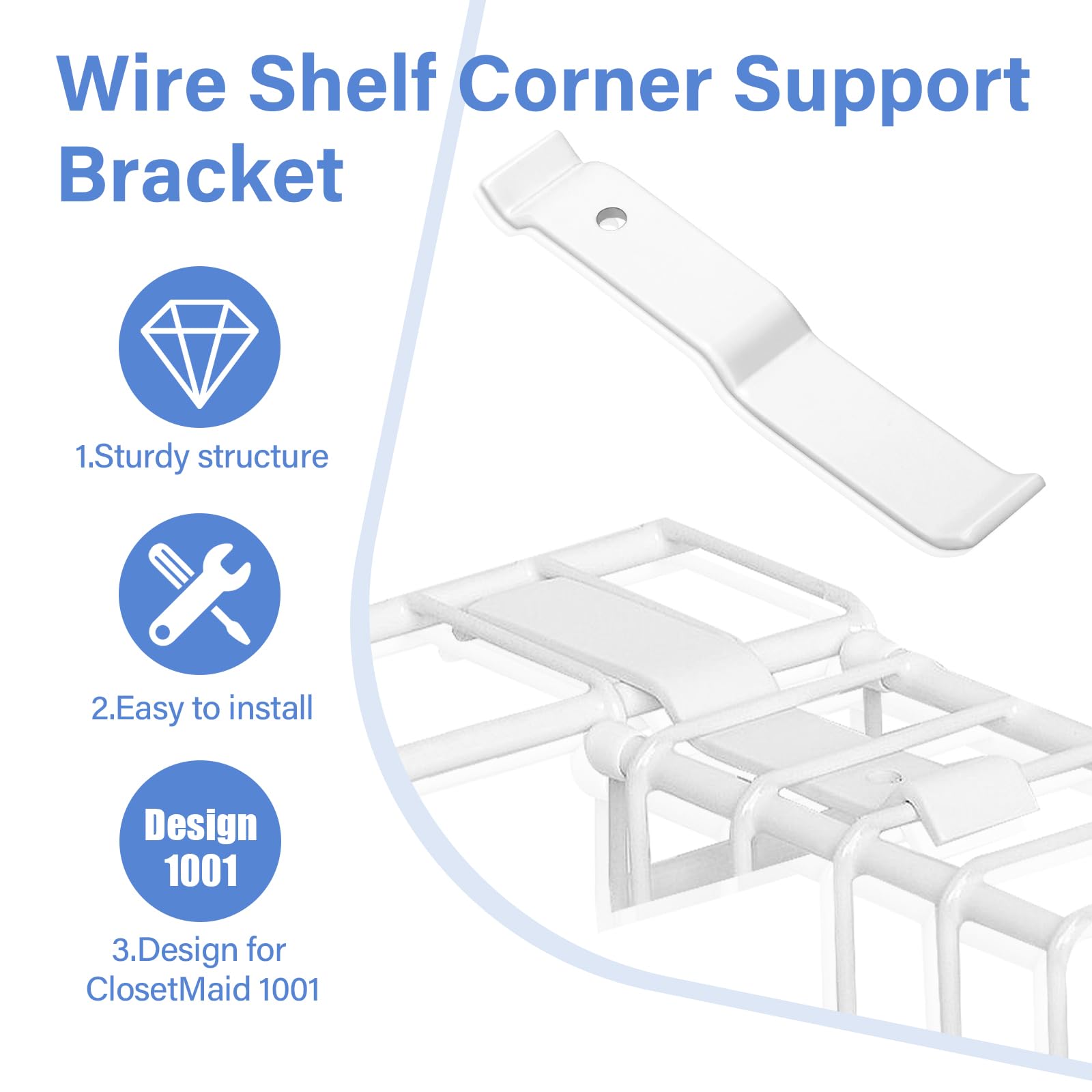 Wire Shelf Corner Support Bracket

1.Sturdy structure

2.Easy to install

Design 1001

3.Design for ClosetMaid 1001